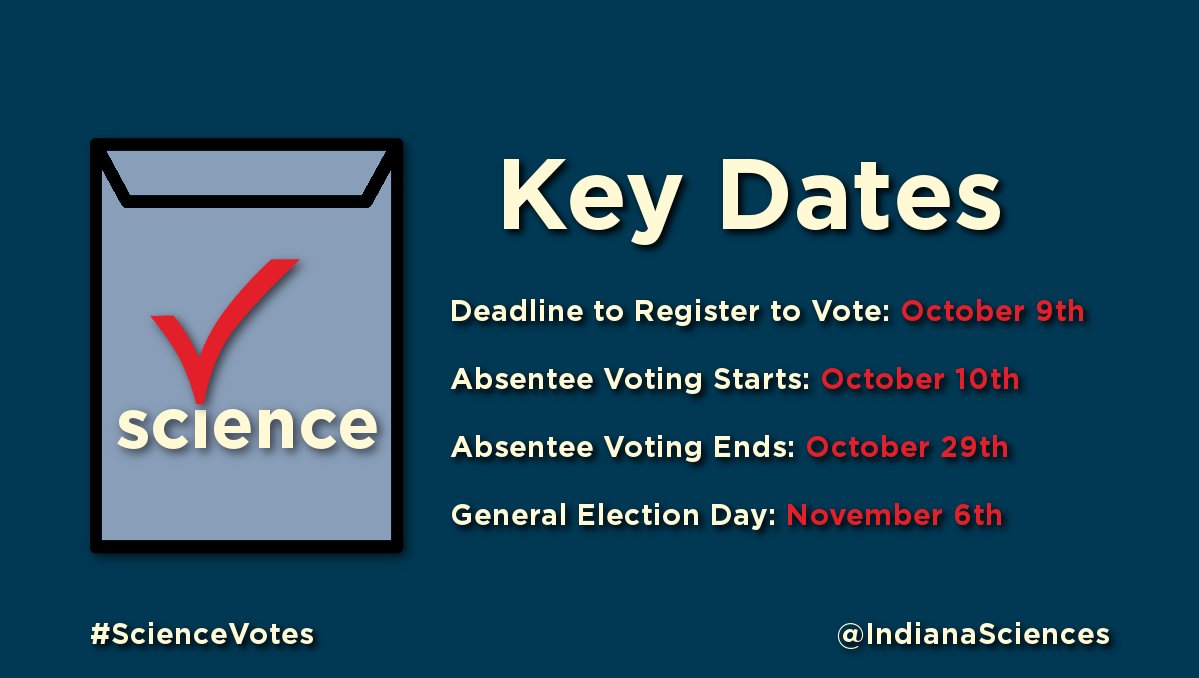 science

Key Dates

Deadline to Register to Vote: October 9th

Absentee Voting Starts: October 10th

Absentee Voting Ends: October 29th

General Election Day: November 6th

#ScienceVotes

@IndianaSciences